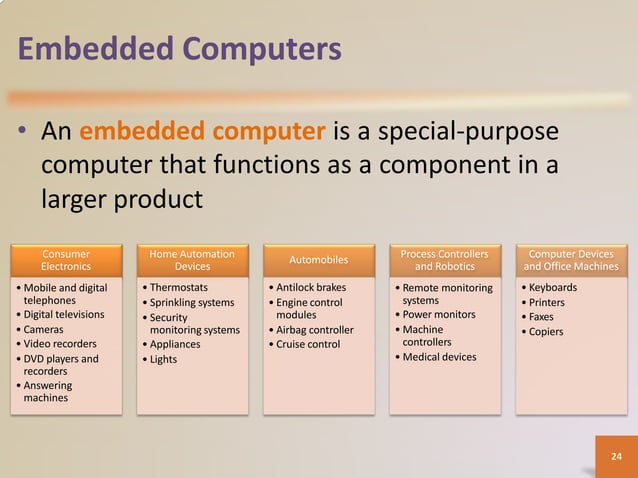 Embedded Computers

• An embedded computer is a special-purpose computer that functions as a component in a larger product

Consumer Electronics
• Mobile and digital telephones
• Digital televisions
• Cameras
• Video recorders
• DVD players and recorders
• Answering machines

Home Automation Devices
• Thermostats
• Sprinkling systems
• Security monitoring systems
• Appliances
• Lights

Automobiles
• Antilock brakes
• Engine control modules
• Airbag controller
• Cruise control

Process Controllers and Robotics
• Remote monitoring systems
• Power monitors
• Machine controllers
• Medical devices

Computer Devices and Office Machines
• Keyboards
• Printers
• Faxes
• Copiers

24